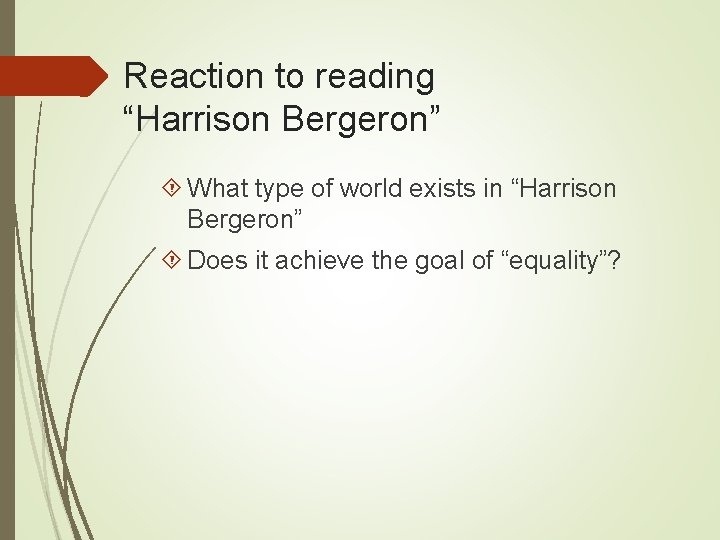 Reaction to reading “Harrison Bergeron”

What type of world exists in “Harrison Bergeron”

Does it achieve the goal of “equality”?